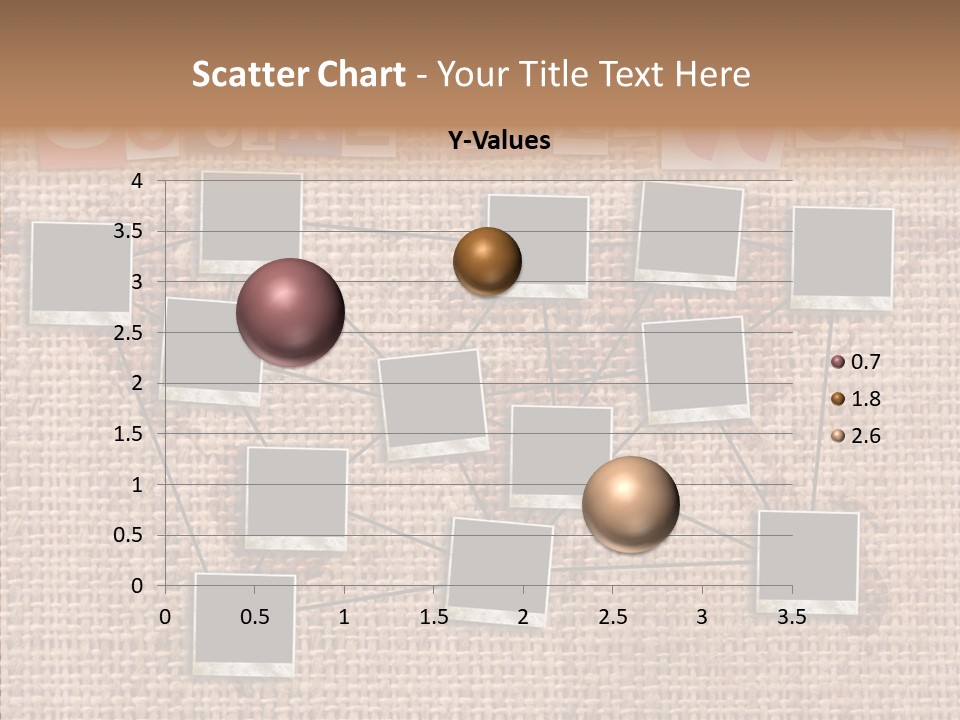 Scatter Chart - Your Title Text Here

Y-Values

4
3.5
3
2.5
2
1.5
1
0.5
0

0 0.5 1 1.5 2 2.5 3 3.5

0.7
1.8
2.6